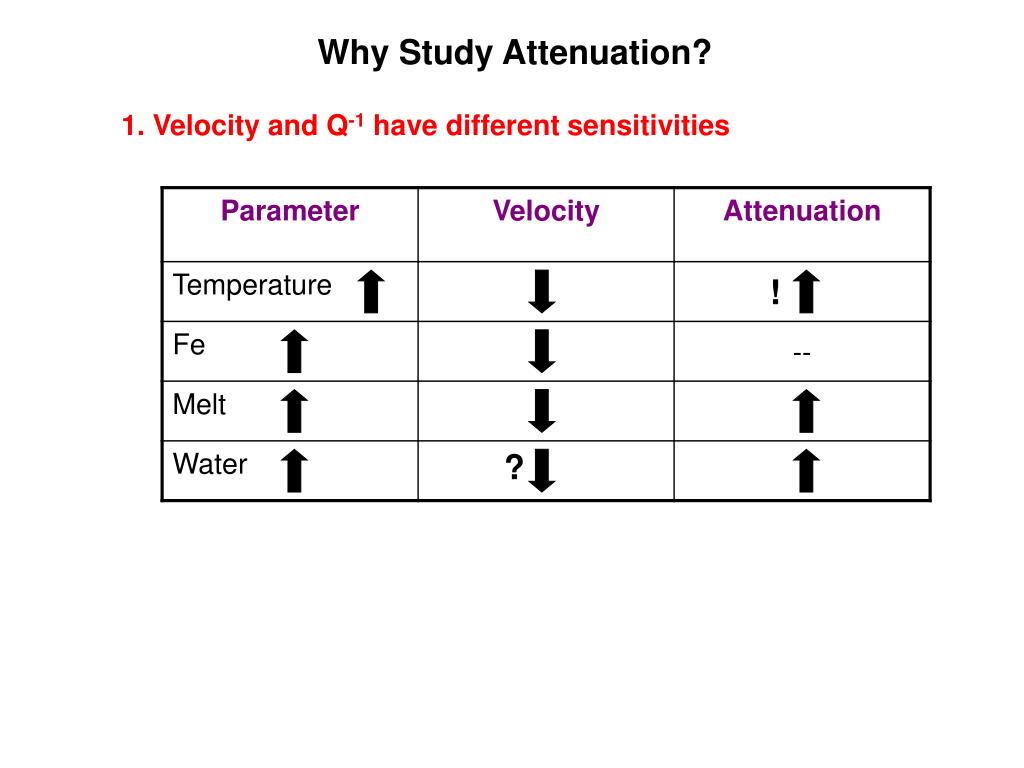 Why Study Attenuation?

1. Velocity and $Q^{-1}$ have different sensitivities

| Parameter | Velocity | Attenuation |
|---|---|---|
| Temperature ↑ | ↓ | ! ↑ |
| Fe ↑ | ↓ | -- |
| Melt ↑ | ↓ | ↑ |
| Water ↑ | ? ↓ | ↑ |